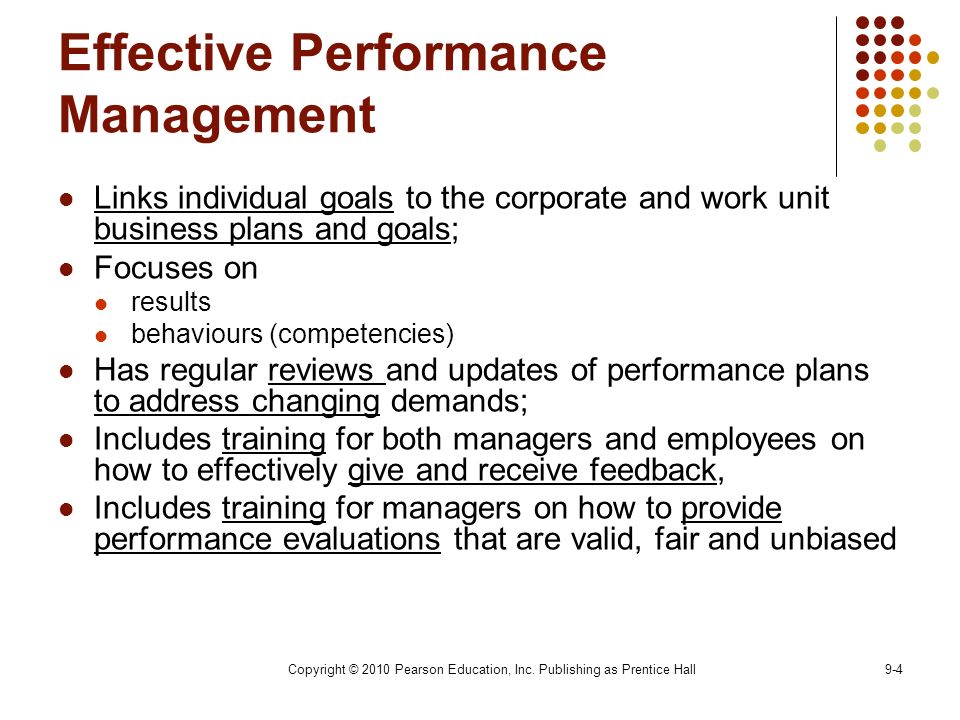 Effective Performance Management

- Links individual goals to the corporate and work unit business plans and goals;
- Focuses on
  - results
  - behaviours (competencies)
- Has regular reviews and updates of performance plans to address changing demands;
- Includes training for both managers and employees on how to effectively give and receive feedback,
- Includes training for managers on how to provide performance evaluations that are valid, fair and unbiased

Copyright © 2010 Pearson Education, Inc. Publishing as Prentice Hall

9-4